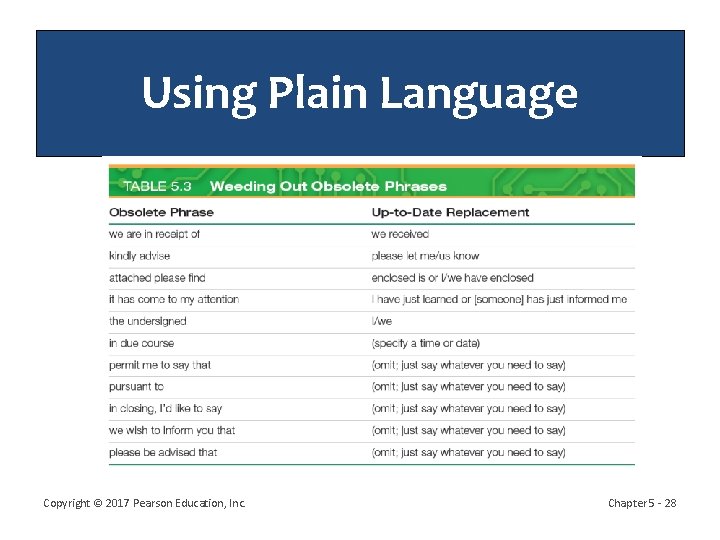 Using Plain Language

TABLE 5.3 Weeding Out Obsolete Phrases

| Obsolete Phrase | Up-to-Date Replacement |
|---|---|
| we are in receipt of | we received |
| kindly advise | please let me/us know |
| attached please find | enclosed is or I/we have enclosed |
| it has come to my attention | I have just learned or [someone] has just informed me |
| the undersigned | I/we |
| in due course | (specify a time or date) |
| permit me to say that | (omit; just say whatever you need to say) |
| pursuant to | (omit; just say whatever you need to say) |
| in closing, I'd like to say | (omit; just say whatever you need to say) |
| we wish to inform you that | (omit; just say whatever you need to say) |
| please be advised that | (omit; just say whatever you need to say) |

Copyright © 2017 Pearson Education, Inc.

Chapter 5 - 28